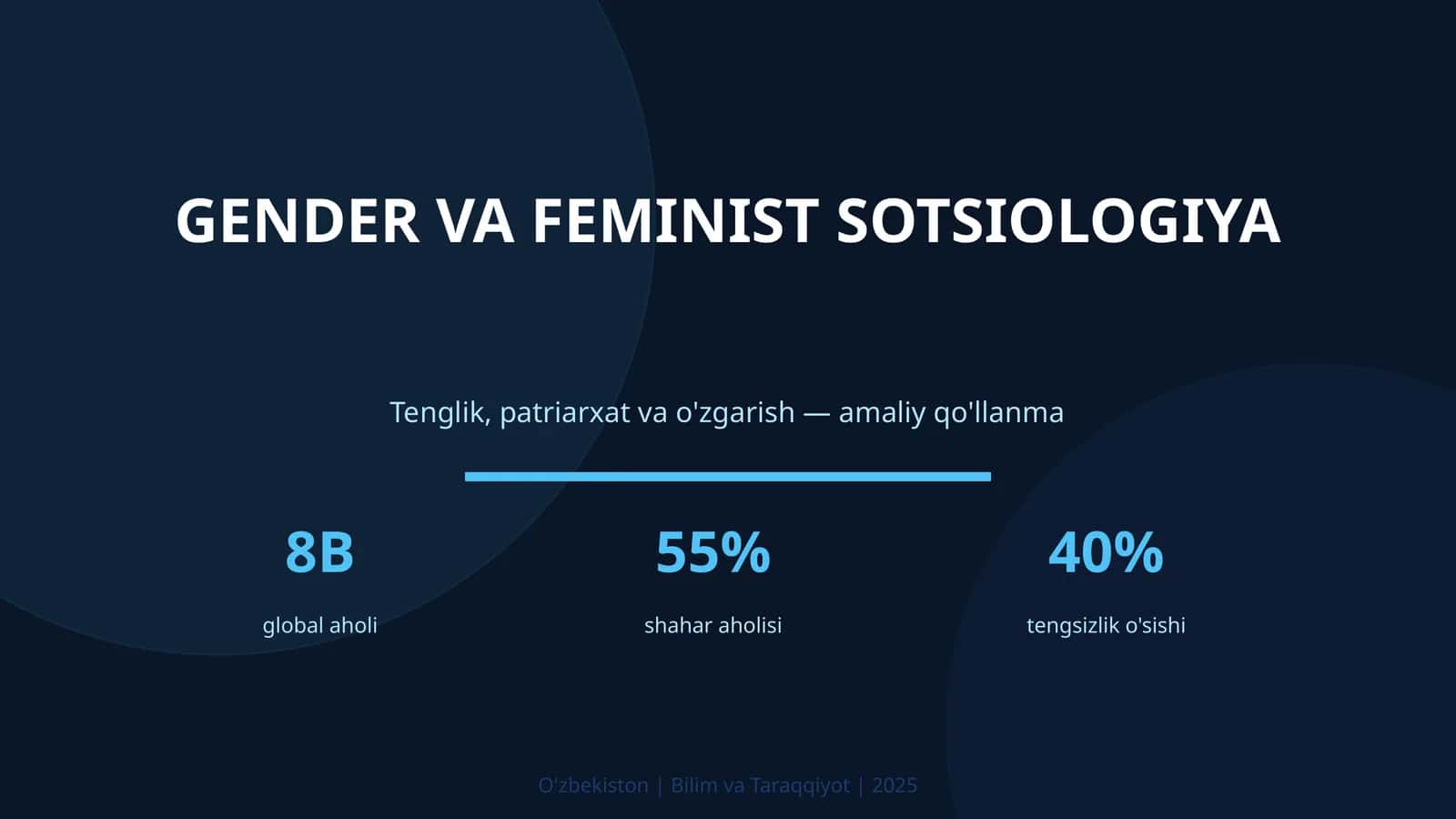 GENDER VA FEMINIST SOTSIOLOGIYA

Tenglik, patriarxat va o'zgarish — amaliy qo'llanma

8B
global aholi

55%
shahar aholisi

40%
tengsizlik o'sishi

O'zbekiston | Bilim va Taraqqiyot | 2025